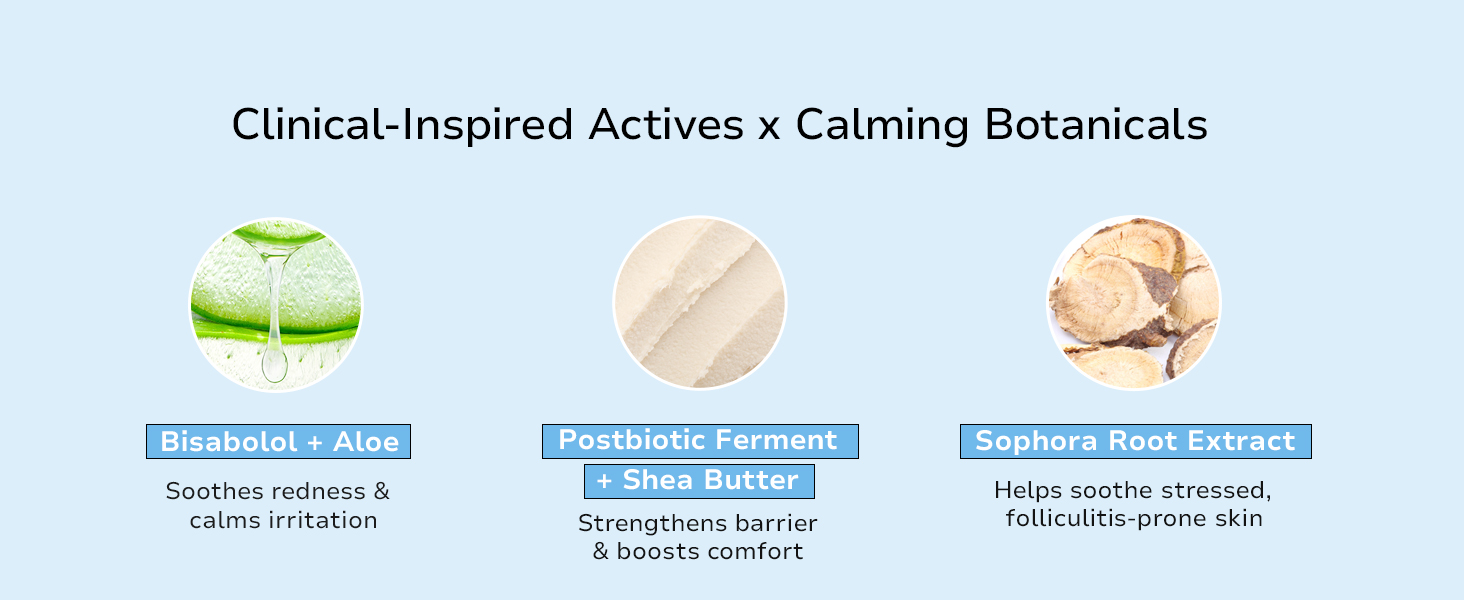 Clinical-Inspired Actives x Calming Botanicals

Bisabolol + Aloe

Soothes redness & calms irritation

Postbiotic Ferment + Shea Butter

Strengthens barrier & boosts comfort

Sophora Root Extract

Helps soothe stressed, folliculitis-prone skin